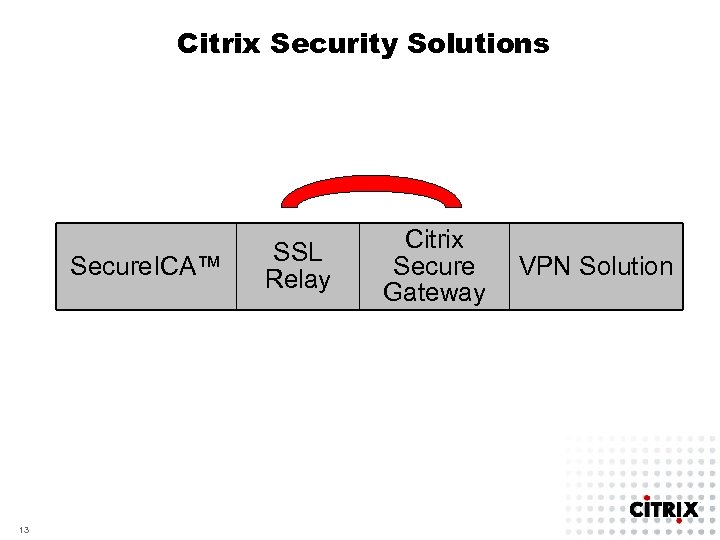 Citrix Security Solutions

| SecureICA™ | SSL Relay | Citrix Secure Gateway | VPN Solution |
|---|---|---|---|

13

CITRIX